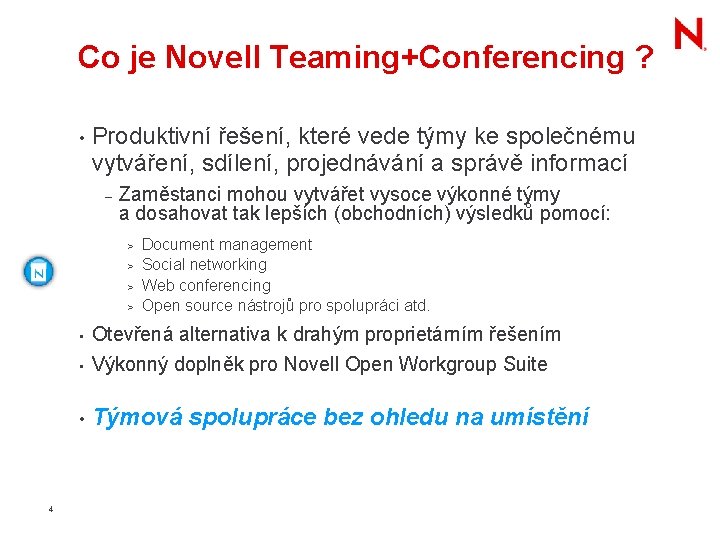 N

Co je Novell Teaming+Conferencing ?

• Produktivní řešení, které vede týmy ke společnému vytváření, sdílení, projednávání a správě informací
– Zaměstanci mohou vytvářet vysoce výkonné týmy a dosahovat tak lepších (obchodních) výsledků pomocí:
> Document management
> Social networking
> Web conferencing
> Open source nástrojů pro spolupráci atd.

• Otevřená alternativa k drahým proprietárním řešením
• Výkonný doplněk pro Novell Open Workgroup Suite

• Týmová spolupráce bez ohledu na umístění

N

4